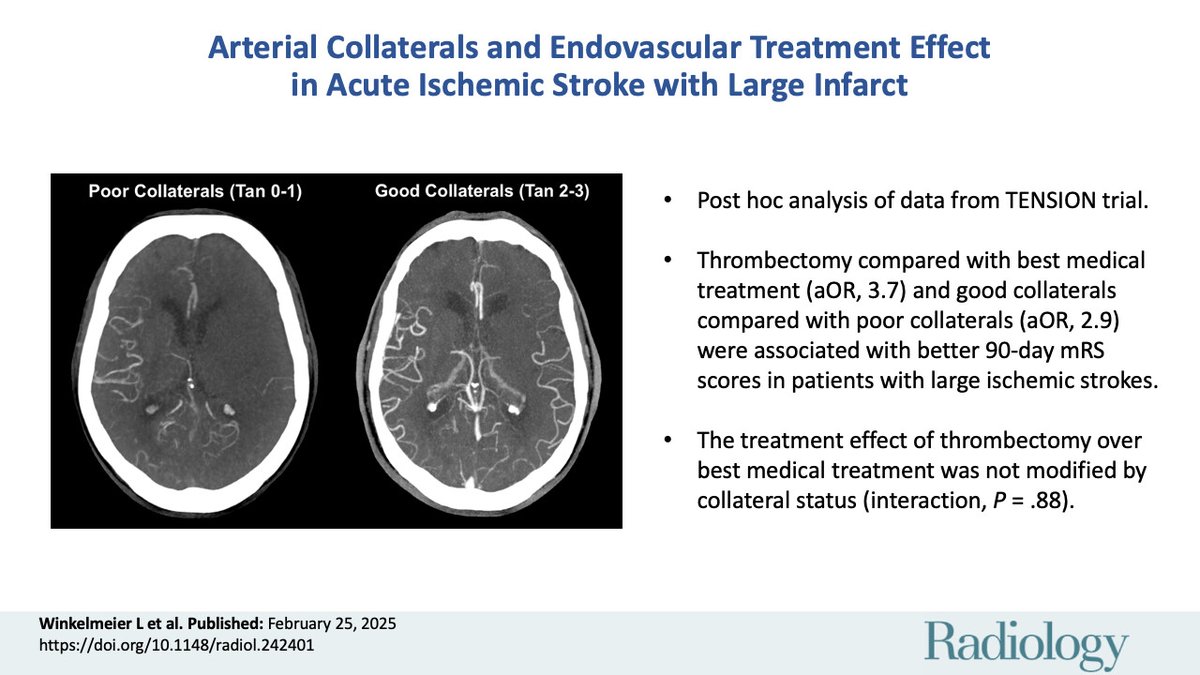 Arterial Collaterals and Endovascular Treatment Effect in Acute Ischemic Stroke with Large Infarct

Poor Collaterals (Tan 0-1)

Good Collaterals (Tan 2-3)

• Post hoc analysis of data from TENSION trial.

• Thrombectomy compared with best medical treatment (aOR, 3.7) and good collaterals compared with poor collaterals (aOR, 2.9) were associated with better 90-day mRS scores in patients with large ischemic strokes.

• The treatment effect of thrombectomy over best medical treatment was not modified by collateral status (interaction, $P$ = .88).

Winkelmeier L et al. Published: February 25, 2025
https://doi.org/10.1148/radiol.242401

Radiology